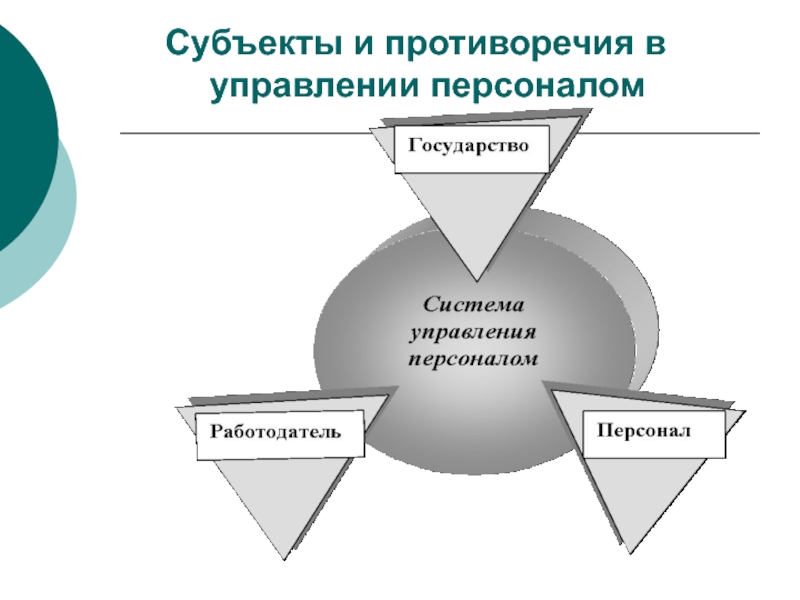 Субъекты и противоречия в управлении персоналом

Государство

Система управления персоналом

Работодатель

Персонал